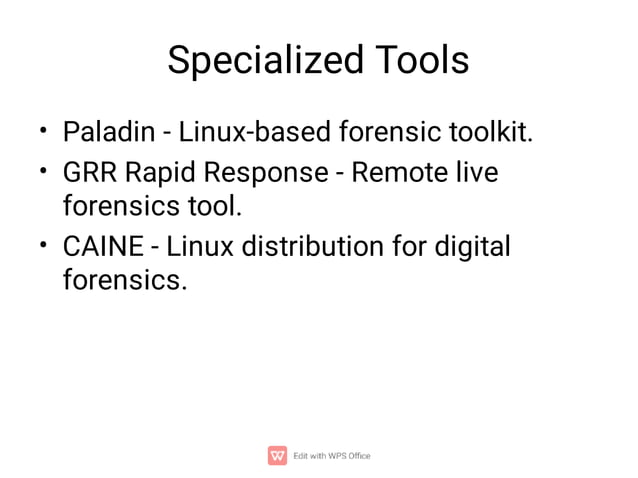 Specialized Tools

• Paladin - Linux-based forensic toolkit.
• GRR Rapid Response - Remote live forensics tool.
• CAINE - Linux distribution for digital forensics.

Edit with WPS Office